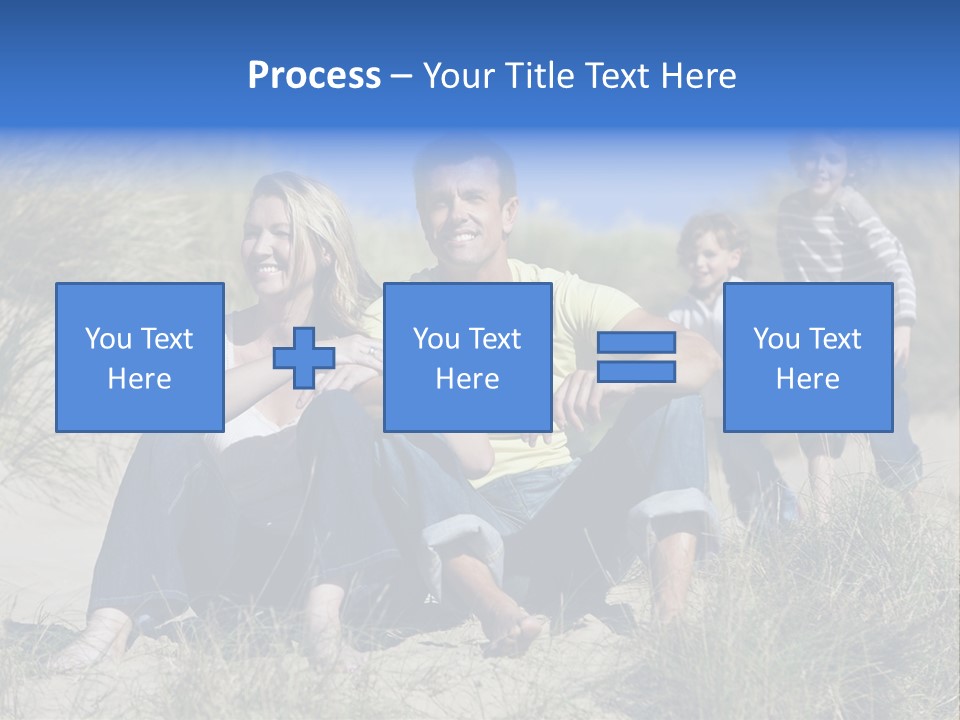 Process – Your Title Text Here

You Text Here

You Text Here

You Text Here